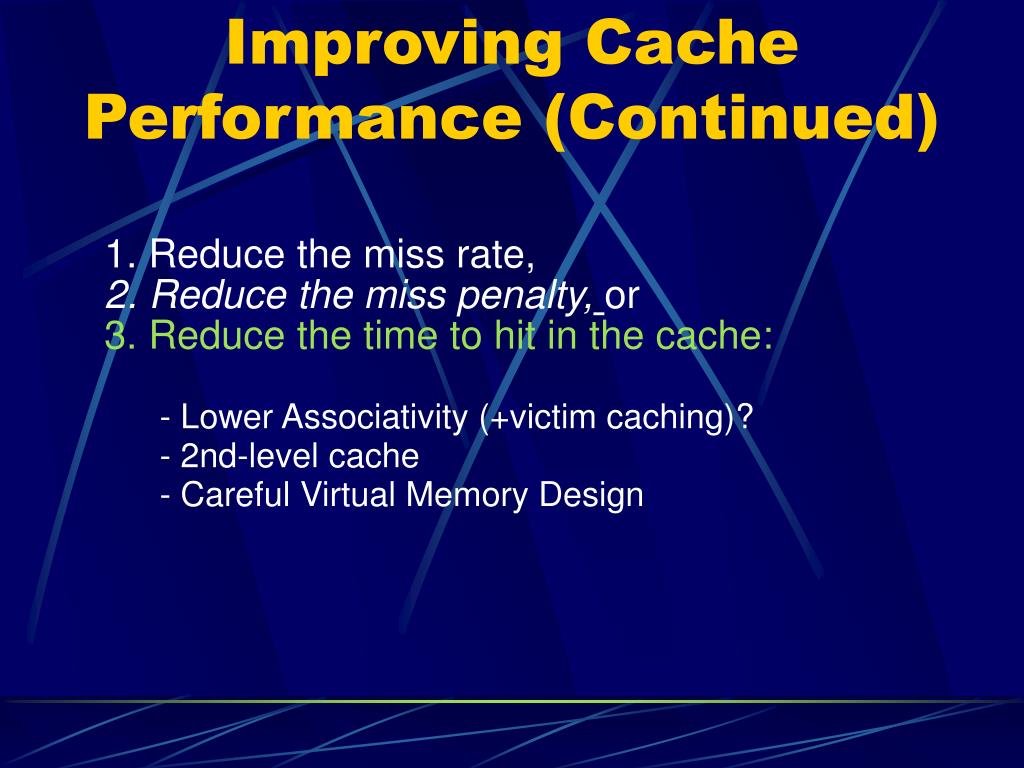 Improving Cache Performance (Continued)

1. Reduce the miss rate,
2. Reduce the miss penalty, or
3. Reduce the time to hit in the cache:

- Lower Associativity (+victim caching)?
- 2nd-level cache
- Careful Virtual Memory Design